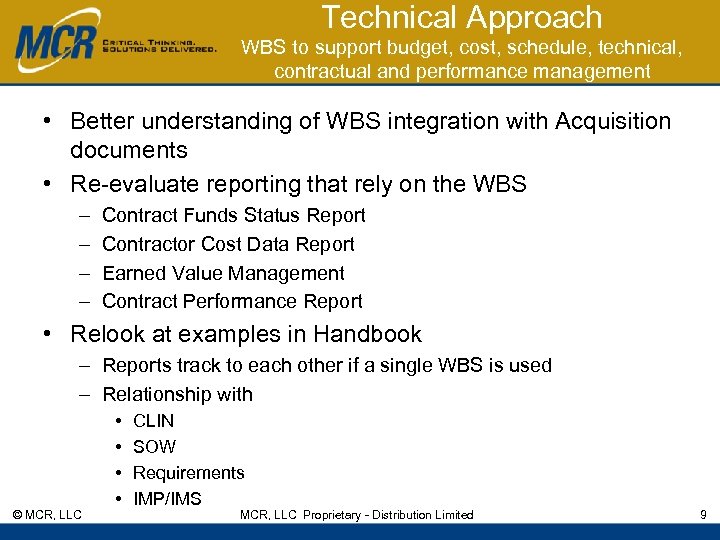 MCR CRITICAL THINKING. SOLUTIONS DELIVERED.

Technical Approach
WBS to support budget, cost, schedule, technical, contractual and performance management

• Better understanding of WBS integration with Acquisition documents
• Re-evaluate reporting that rely on the WBS
– Contract Funds Status Report
– Contractor Cost Data Report
– Earned Value Management
– Contract Performance Report
• Relook at examples in Handbook
– Reports track to each other if a single WBS is used
– Relationship with
• CLIN
• SOW
• Requirements
• IMP/IMS

© MCR, LLC MCR, LLC Proprietary - Distribution Limited 9